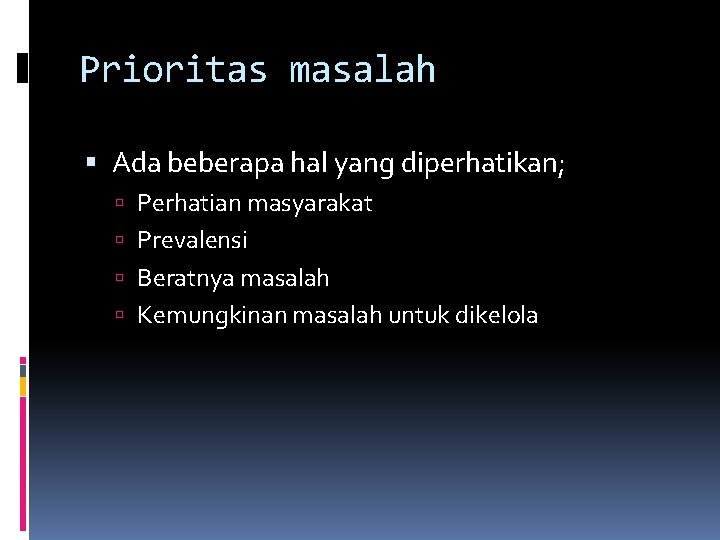 Prioritas masalah

Ada beberapa hal yang diperhatikan;

Perhatian masyarakat

Prevalensi

Beratnya masalah

Kemungkinan masalah untuk dikelola